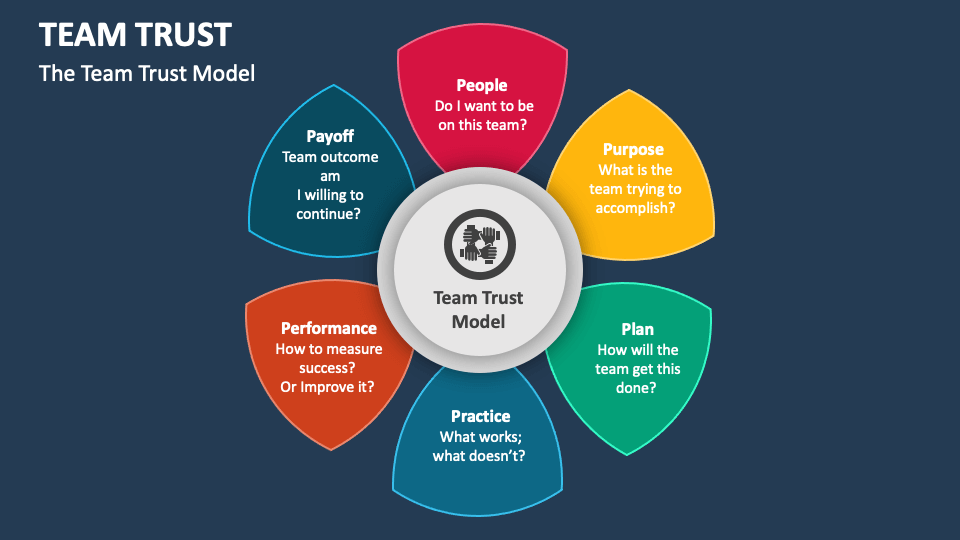 TEAM TRUST

The Team Trust Model

People
Do I want to be on this team?

Purpose
What is the team trying to accomplish?

Plan
How will the team get this done?

Practice
What works; what doesn't?

Performance
How to measure success? Or Improve it?

Payoff
Team outcome am I willing to continue?

Team Trust Model